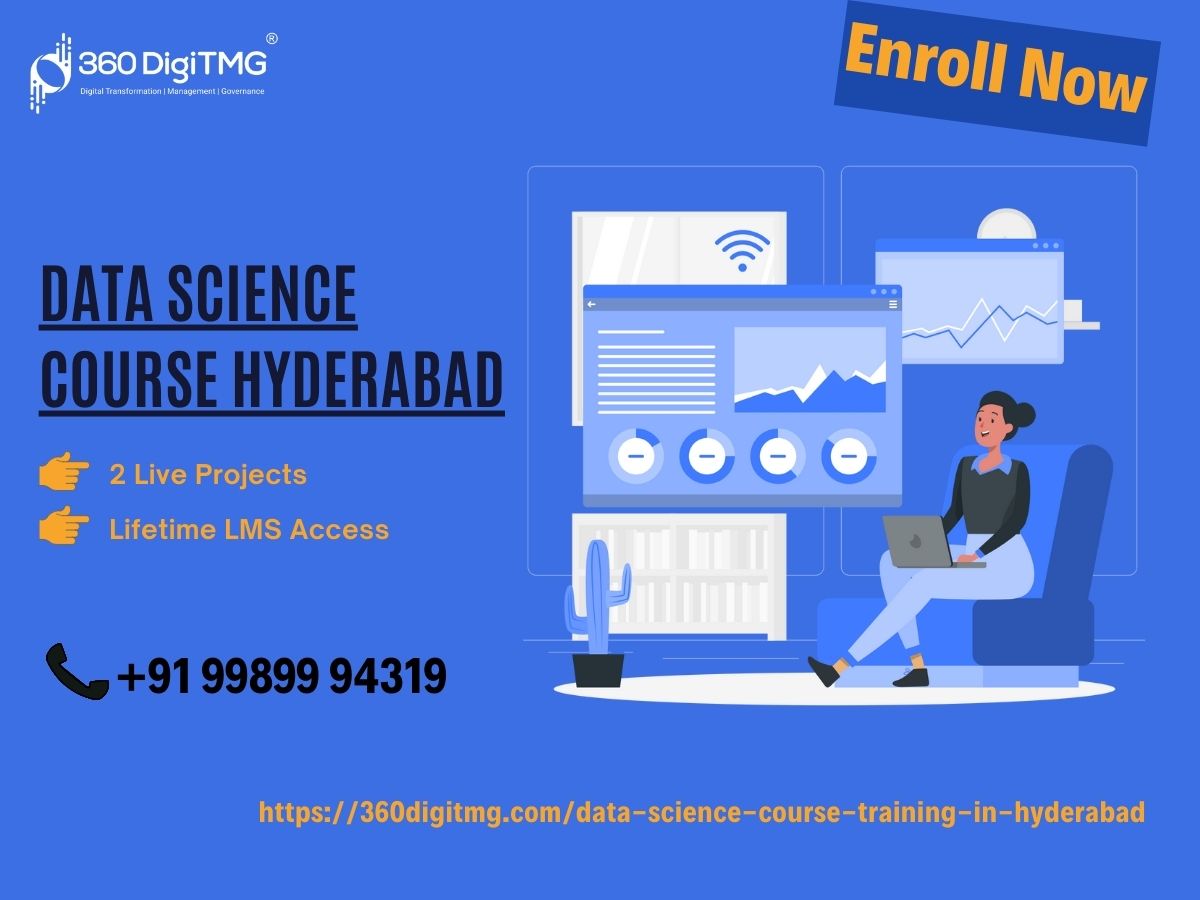 360 DigiTMG®
Digital Transformation | Management | Governance

Enroll Now

DATA SCIENCE COURSE HYDERABAD

2 Live Projects

Lifetime LMS Access

+91 99899 94319

https://360digitmg.com/data-science-course-training-in-hyderabad